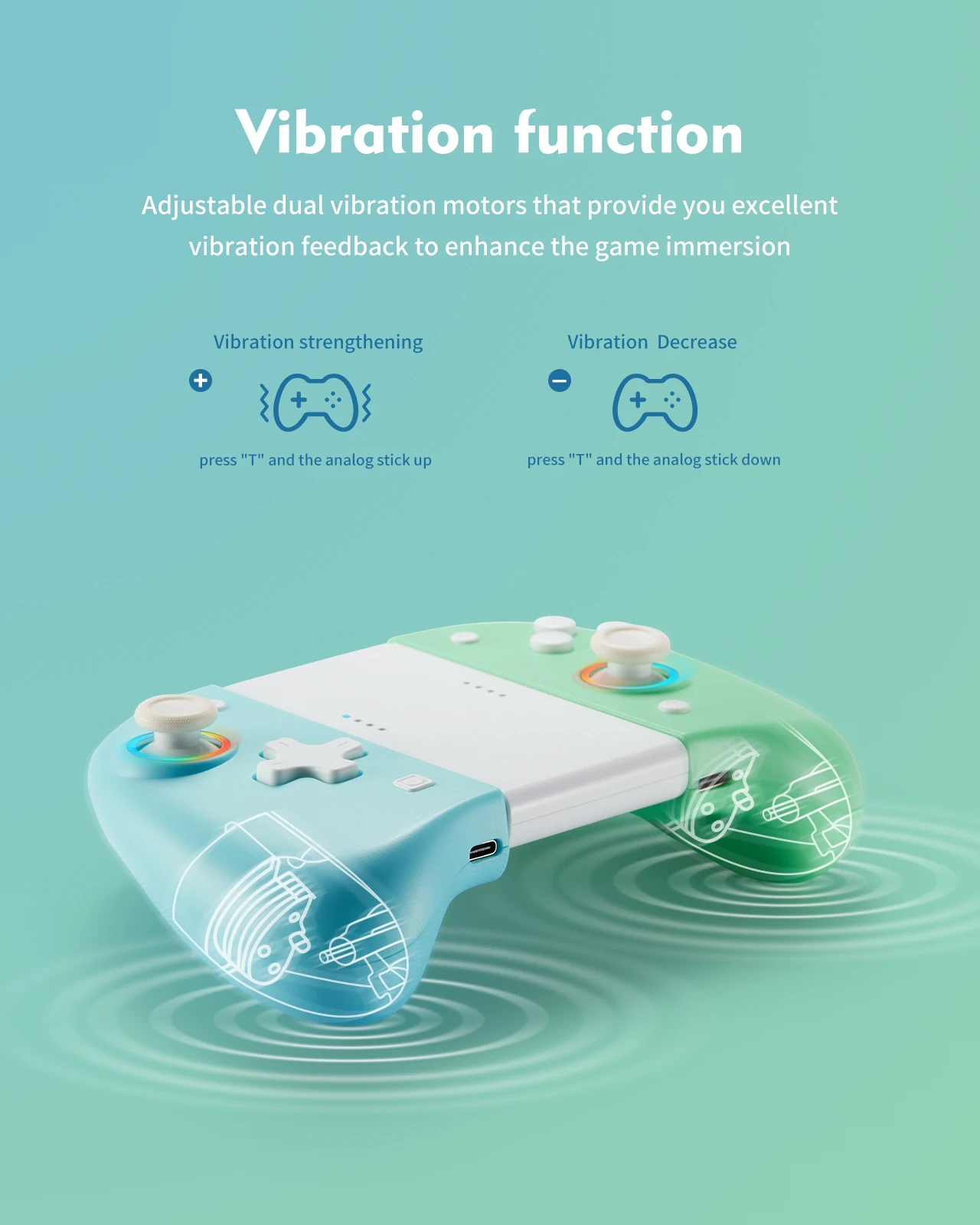 Vibration function

Adjustable dual vibration motors that provide you excellent vibration feedback to enhance the game immersion

Vibration strengthening

press "T" and the analog stick up

Vibration Decrease

press "T" and the analog stick down